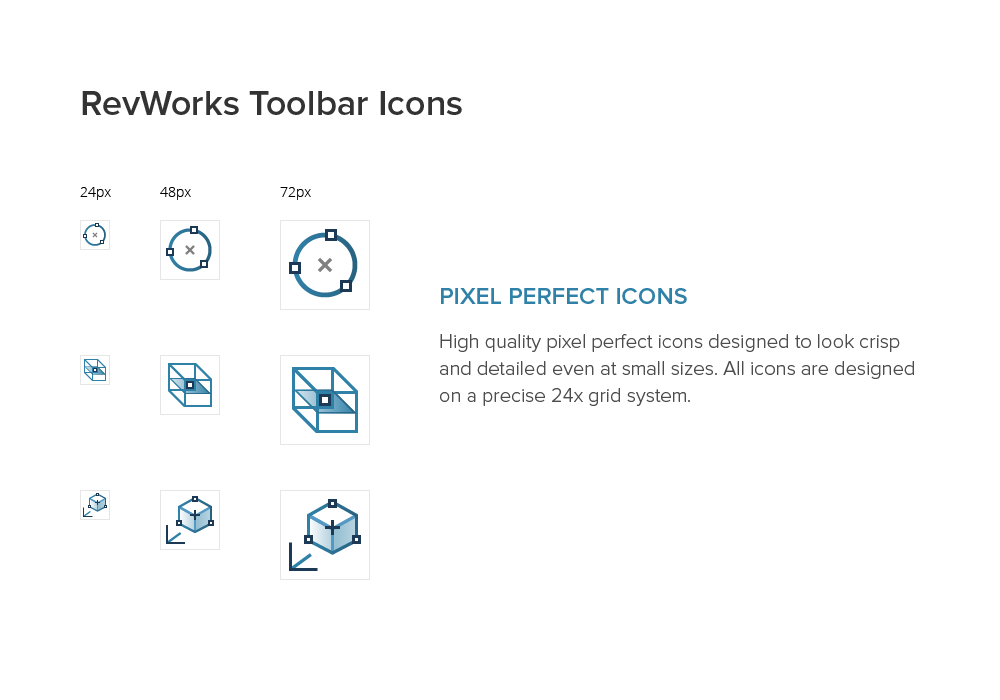 RevWorks Toolbar Icons

24px

48px

72px

PIXEL PERFECT ICONS

High quality pixel perfect icons designed to look crisp and detailed even at small sizes. All icons are designed on a precise 24x grid system.